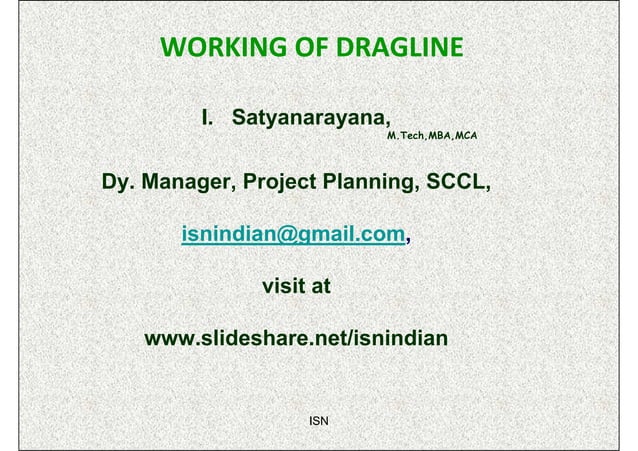 WORKING OF DRAGLINE

I. Satyanarayana,
M.Tech,MBA,MCA

Dy. Manager, Project Planning, SCCL,

isnindian@gmail.com,

visit at

www.slideshare.net/isnindian

ISN